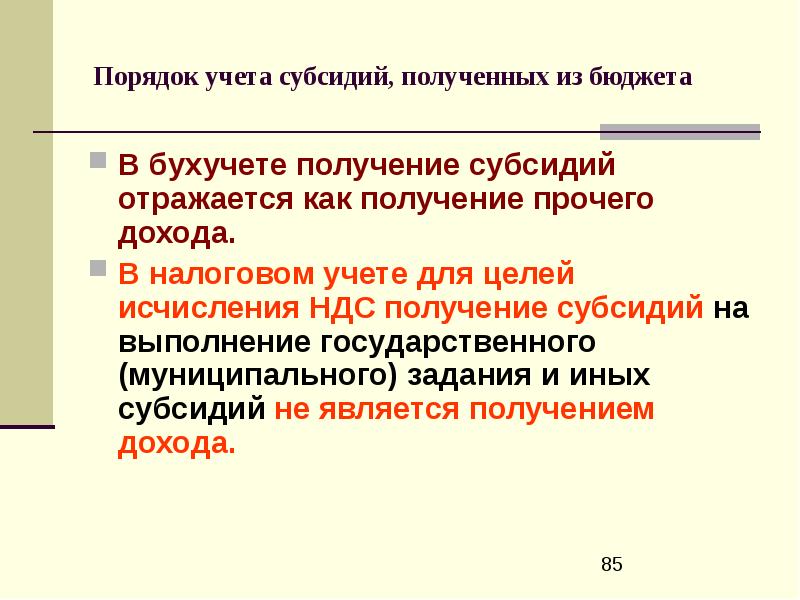 Порядок учета субсидий, полученных из бюджета

В бухучете получение субсидий отражается как получение прочего дохода.

В налоговом учете для целей исчисления НДС получение субсидий на выполнение государственного (муниципального) задания и иных субсидий не является получением дохода.

85